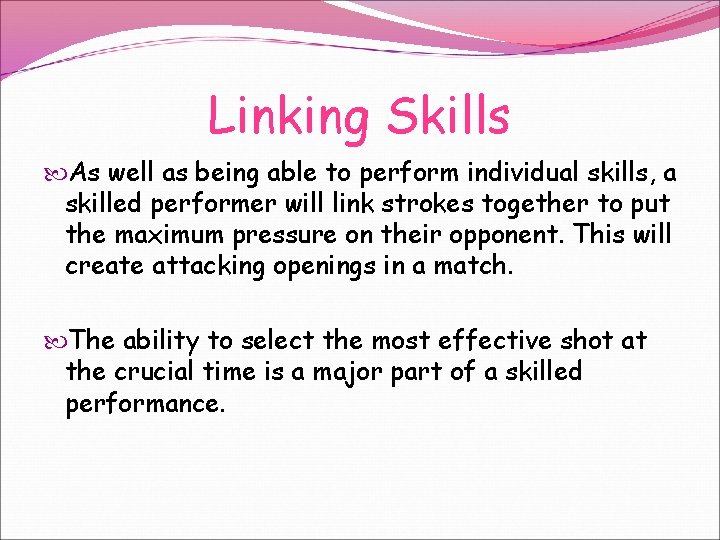 Linking Skills

As well as being able to perform individual skills, a skilled performer will link strokes together to put the maximum pressure on their opponent. This will create attacking openings in a match.

The ability to select the most effective shot at the crucial time is a major part of a skilled performance.